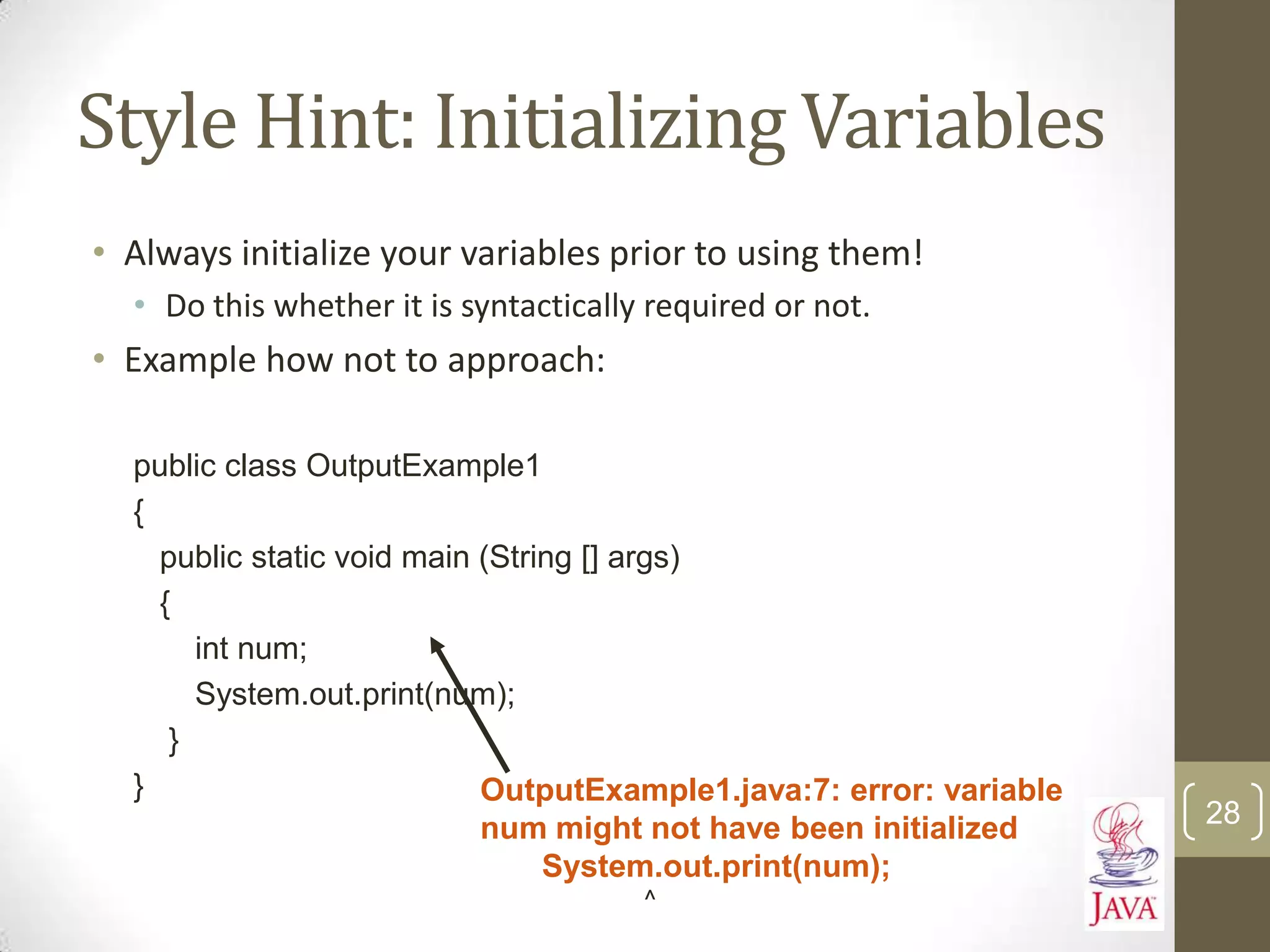 Style Hint: Initializing Variables

• Always initialize your variables prior to using them!
  • Do this whether it is syntactically required or not.
• Example how not to approach:

public class OutputExample1
{
   public static void main (String [] args)
   {
      int num;
      System.out.print(num);
   }
}

OutputExample1.java:7: error: variable num might not have been initialized
      System.out.print(num);
                        ^

JAVA

28